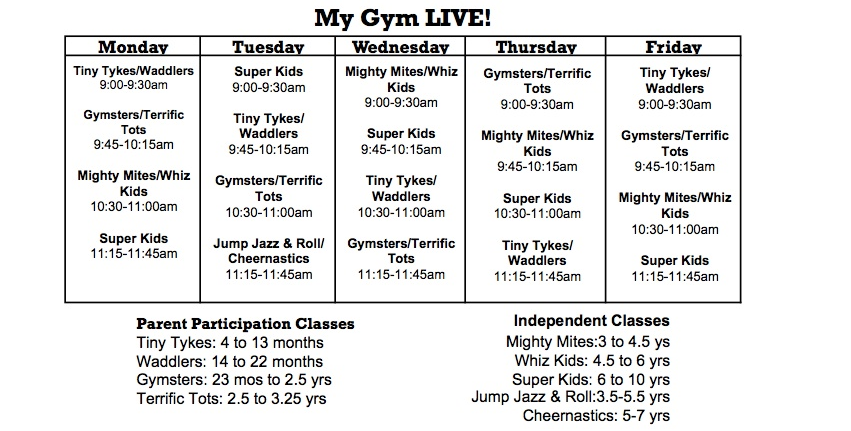 My Gym LIVE!

| Monday | Tuesday | Wednesday | Thursday | Friday |
|---|---|---|---|---|
| Tiny Tykes/Waddlers 9:00-9:30am | Super Kids 9:00-9:30am | Mighty Mites/Whiz Kids 9:00-9:30am | Gymsters/Terrific Tots 9:00-9:30am | Tiny Tykes/ Waddlers 9:00-9:30am |
| Gymsters/Terrific Tots 9:45-10:15am | Tiny Tykes/ Waddlers 9:45-10:15am | Super Kids 9:45-10:15am | Mighty Mites/Whiz Kids 9:45-10:15am | Gymsters/Terrific Tots 9:45-10:15am |
| Mighty Mites/Whiz Kids 10:30-11:00am | Gymsters/Terrific Tots 10:30-11:00am | Tiny Tykes/ Waddlers 10:30-11:00am | Super Kids 10:30-11:00am | Mighty Mites/Whiz Kids 10:30-11:00am |
| Super Kids 11:15-11:45am | Jump Jazz & Roll/ Cheernastics 11:15-11:45am | Gymsters/Terrific Tots 11:15-11:45am | Tiny Tykes/ Waddlers 11:15-11:45am | Super Kids 11:15-11:45am |

Parent Participation Classes
Tiny Tykes: 4 to 13 months
Waddlers: 14 to 22 months
Gymsters: 23 mos to 2.5 yrs
Terrific Tots: 2.5 to 3.25 yrs

Independent Classes
Mighty Mites:3 to 4.5 yrs
Whiz Kids: 4.5 to 6 yrs
Super Kids: 6 to 10 yrs
Jump Jazz & Roll:3.5-5.5 yrs
Cheernastics: 5-7 yrs